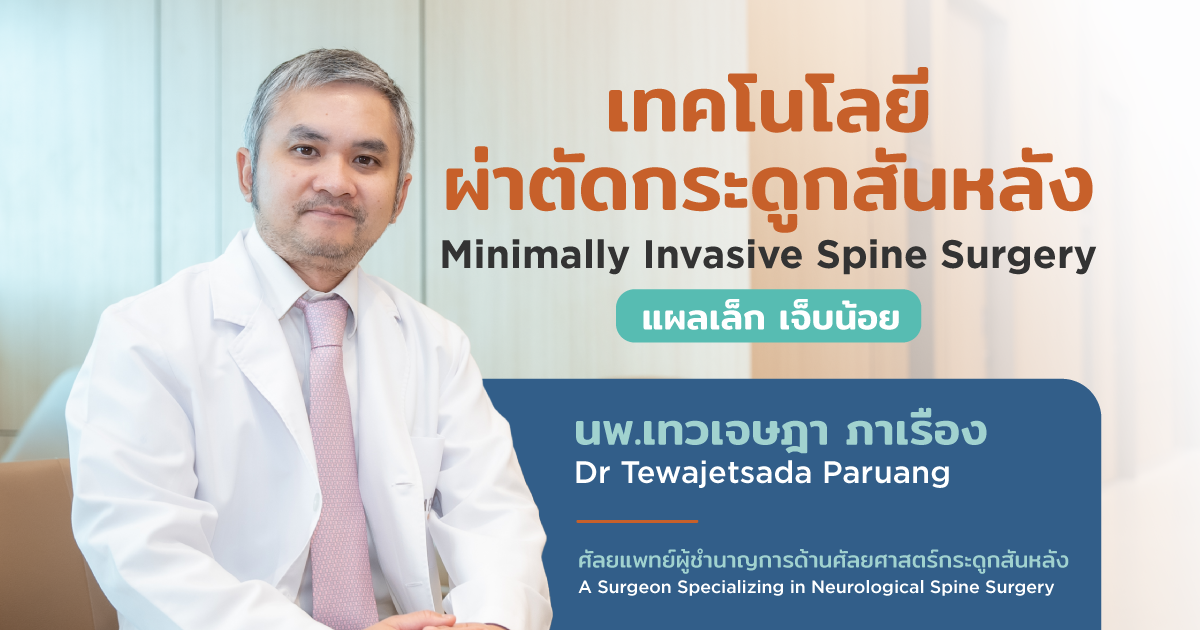 เทคโนโลยี
ผ่าตัดกระดูกสันหลัง
Minimally Invasive Spine Surgery

แผลเล็ก เจ็บน้อย

นพ.เทวเจษฎา ภาเรือง
Dr Tewajetsada Paruang

ศัลยแพทย์ผู้ชำนาญการด้านศัลยศาสตร์กระดูกสันหลัง
A Surgeon Specializing in Neurological Spine Surgery